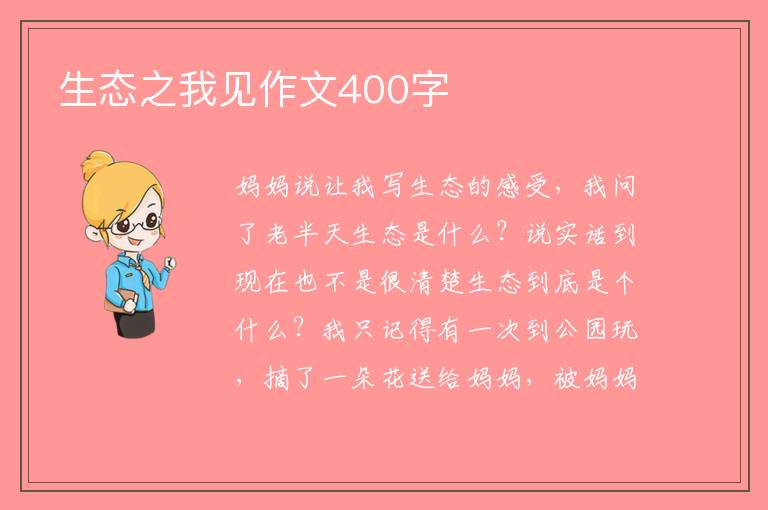 生态之我见作文400字

妈妈说让我写生态的感受，我问了老半天生态是什么？说实话到现在也不是很清楚生态到底是个什么？我只记得有一次到公园玩，摘了一朵花送给妈妈，被妈妈